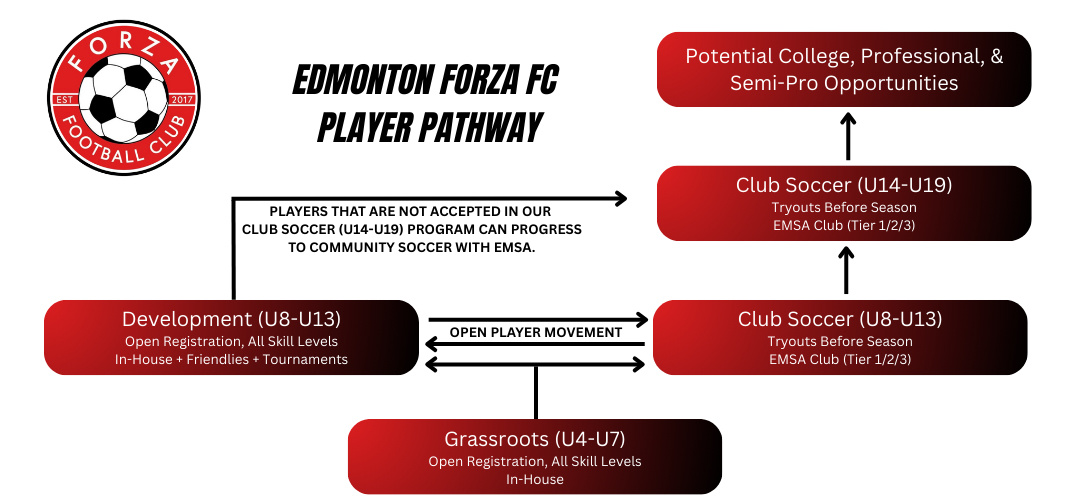 FORZA
EST 2017
FOOTBALL CLUB

EDMONTON FORZA FC PLAYER PATHWAY

Potential College, Professional, & Semi-Pro Opportunities

Club Soccer (U14-U19)
Tryouts Before Season
EMSA Club (Tier 1/2/3)

PLAYERS THAT ARE NOT ACCEPTED IN OUR CLUB SOCCER (U14-U19) PROGRAM CAN PROGRESS TO COMMUNITY SOCCER WITH EMSA.

Development (U8-U13)
Open Registration, All Skill Levels
In-House + Friendlies + Tournaments

OPEN PLAYER MOVEMENT

Club Soccer (U8-U13)
Tryouts Before Season
EMSA Club (Tier 1/2/3)

Grassroots (U4-U7)
Open Registration, All Skill Levels
In-House